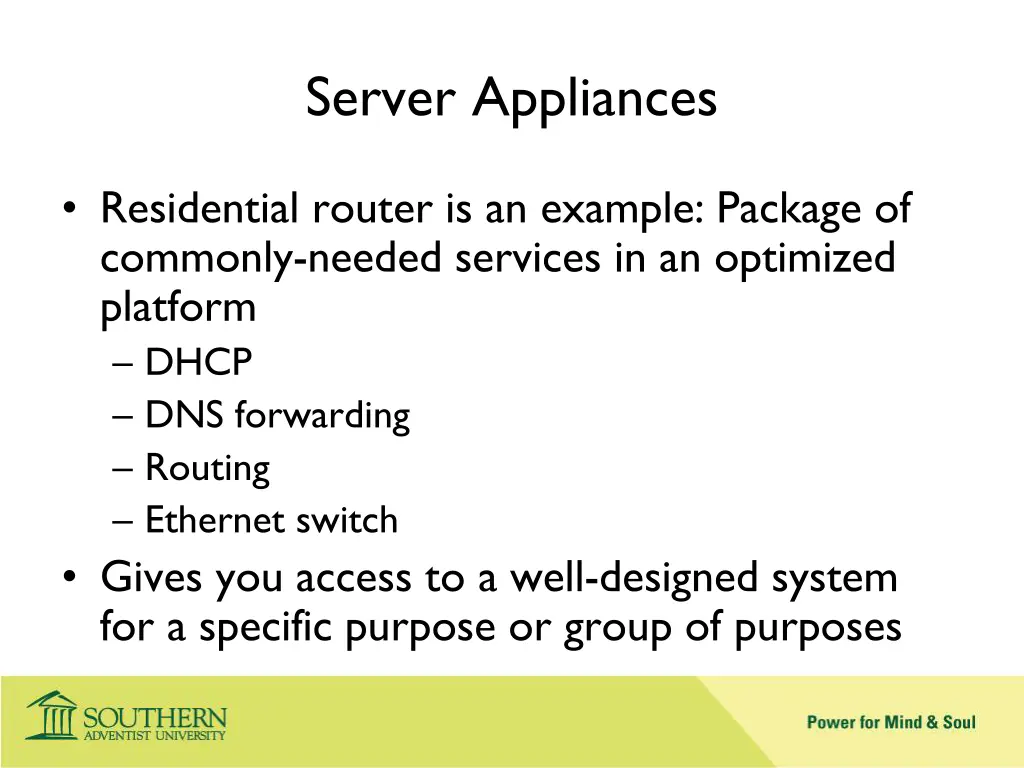 Server Appliances

• Residential router is an example: Package of commonly-needed services in an optimized platform
– DHCP
– DNS forwarding
– Routing
– Ethernet switch
• Gives you access to a well-designed system for a specific purpose or group of purposes

SOUTHERN
ADVENTIST UNIVERSITY

Power for Mind & Soul